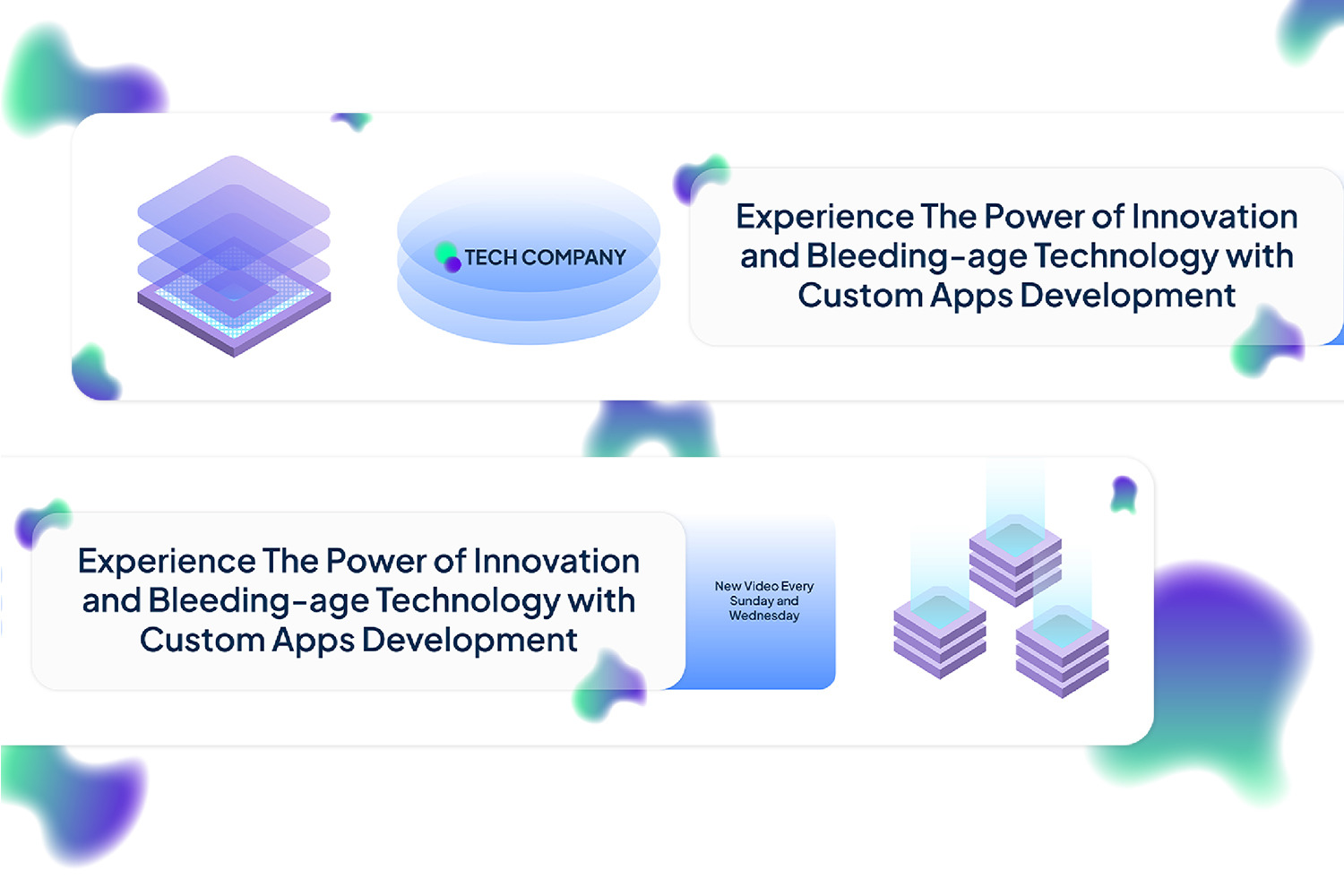 TECH COMPANY

Experience The Power of Innovation and Bleeding-age Technology with Custom Apps Development

Experience The Power of Innovation and Bleeding-age Technology with Custom Apps Development

New Video Every Sunday and Wednesday